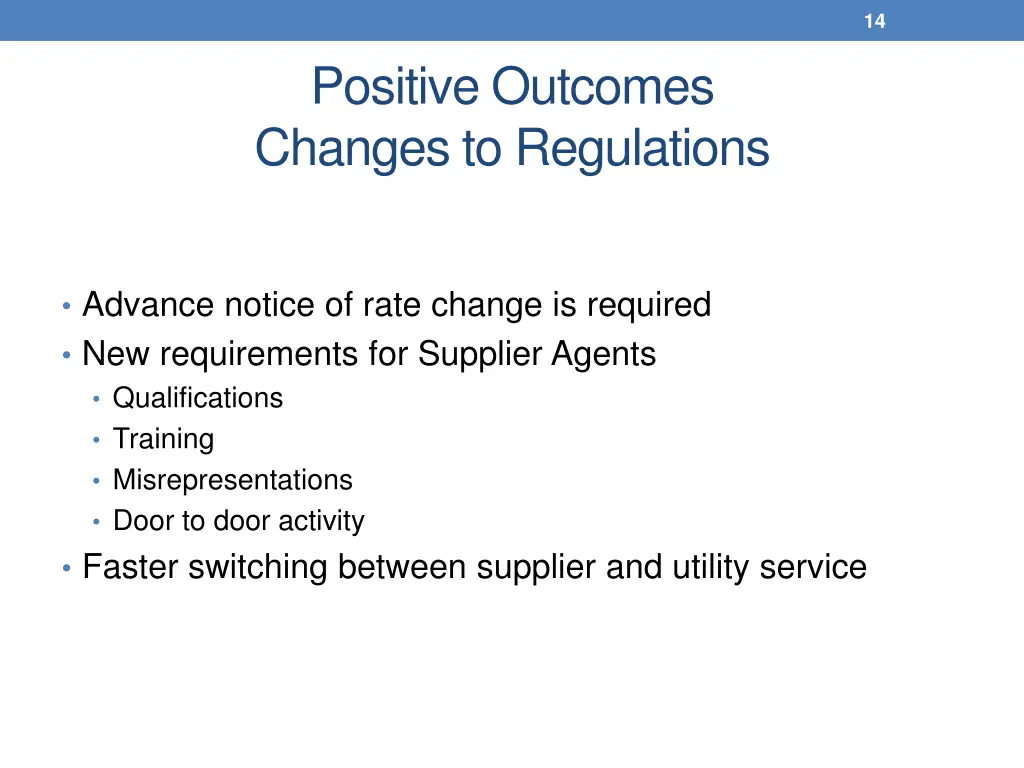 14

Positive Outcomes
Changes to Regulations

• Advance notice of rate change is required
• New requirements for Supplier Agents
  • Qualifications
  • Training
  • Misrepresentations
  • Door to door activity
• Faster switching between supplier and utility service